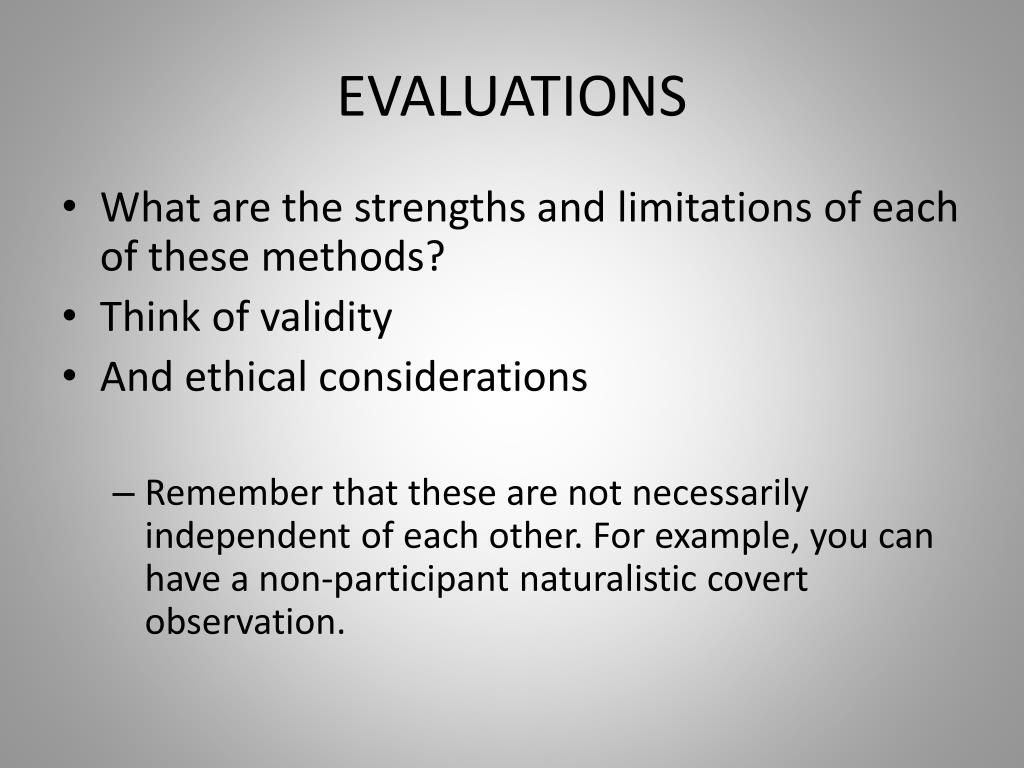 EVALUATIONS

• What are the strengths and limitations of each of these methods?
• Think of validity
• And ethical considerations

– Remember that these are not necessarily independent of each other. For example, you can have a non-participant naturalistic covert observation.